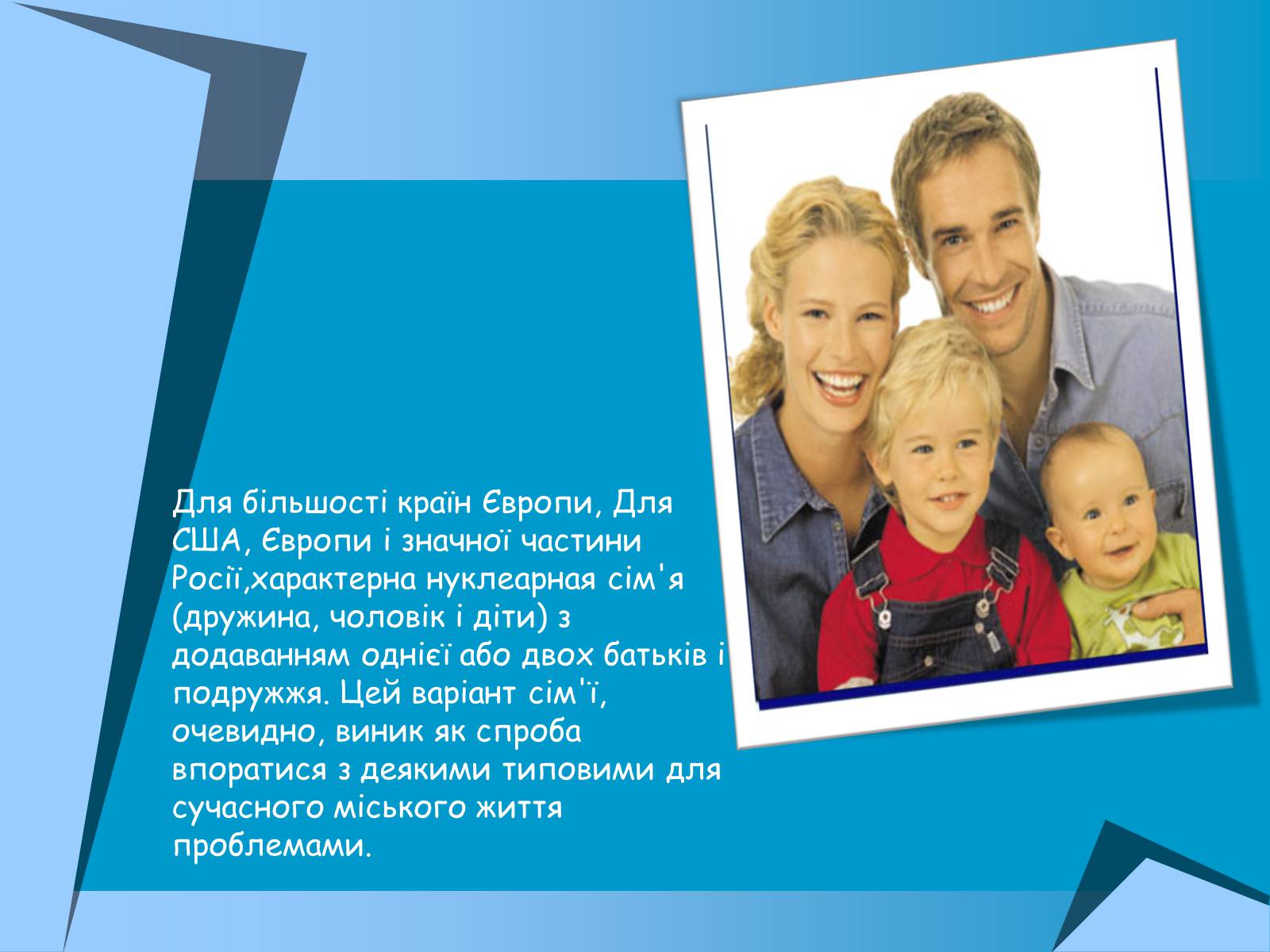 Для більшості країн Європи, Для США, Європи і значної частини Росії,характерна нуклеарная сім'я (дружина, чоловік і діти) з додаванням однієї або двох батьків і подружжя. Цей варіант сім'ї, очевидно, виник як спроба впоратися з деякими типовими для сучасного міського життя проблемами.